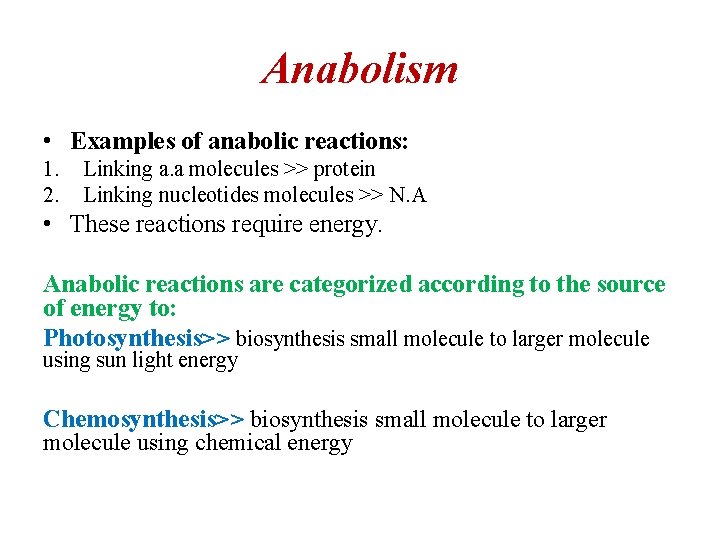 Anabolism

• Examples of anabolic reactions:
1. Linking a.a molecules >> protein
2. Linking nucleotides molecules >> N.A
• These reactions require energy.

Anabolic reactions are categorized according to the source of energy to:

Photosynthesis>> biosynthesis small molecule to larger molecule using sun light energy

Chemosynthesis>> biosynthesis small molecule to larger molecule using chemical energy